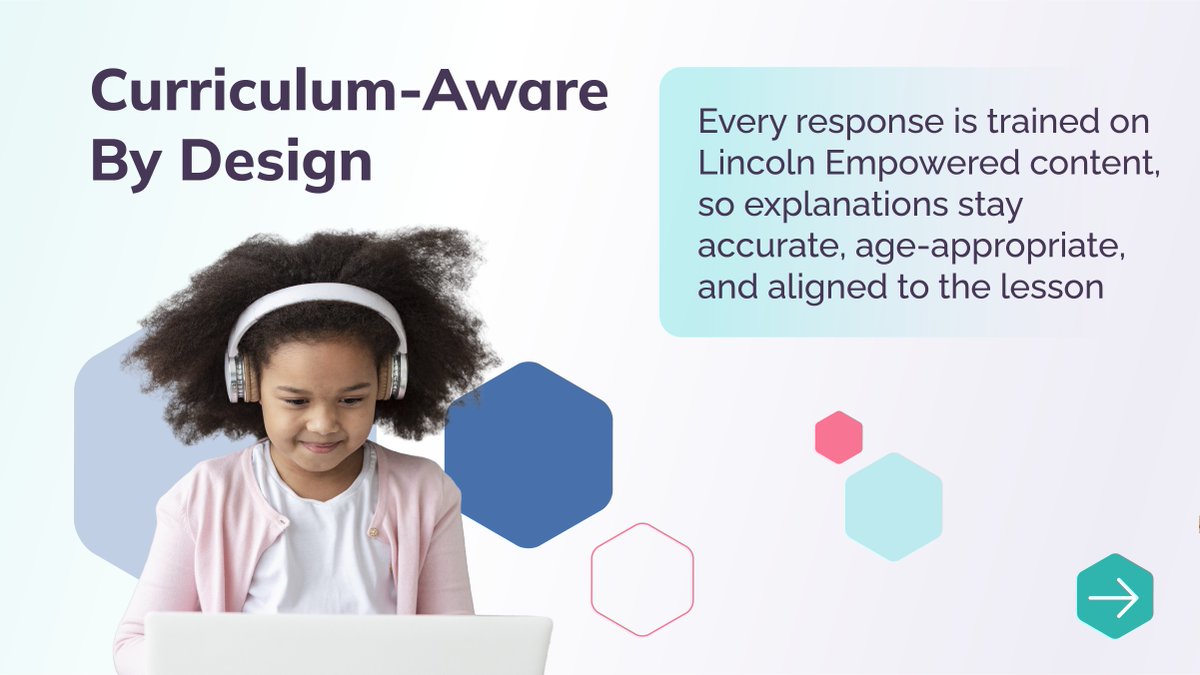 Curriculum-Aware By Design

Every response is trained on Lincoln Empowered content, so explanations stay accurate, age-appropriate, and aligned to the lesson